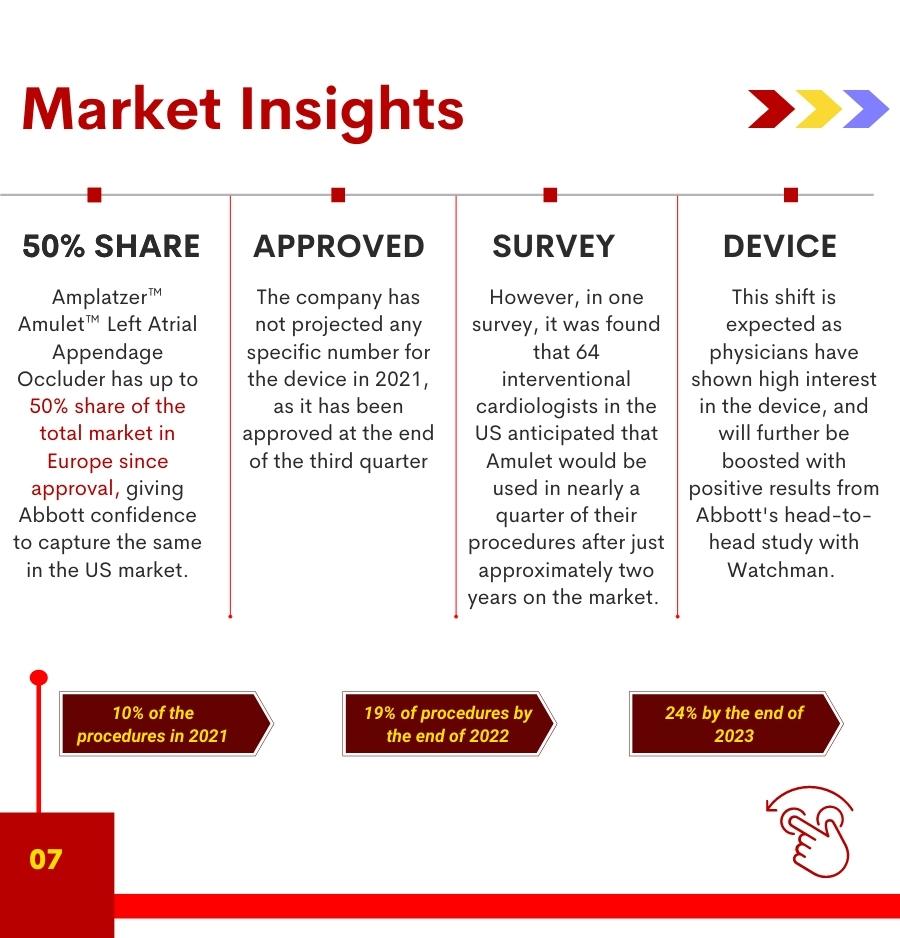 Market Insights

50% SHARE

Amplatzer™ Amulet™ Left Atrial Appendage Occluder has up to 50% share of the total market in Europe since approval, giving Abbott confidence to capture the same in the US market.

APPROVED

The company has not projected any specific number for the device in 2021, as it has been approved at the end of the third quarter

SURVEY

However, in one survey, it was found that 64 interventional cardiologists in the US anticipated that Amulet would be used in nearly a quarter of their procedures after just approximately two years on the market.

DEVICE

This shift is expected as physicians have shown high interest in the device, and will further be boosted with positive results from Abbott's head-to-head study with Watchman.

10% of the procedures in 2021

19% of procedures by the end of 2022

24% by the end of 2023

07